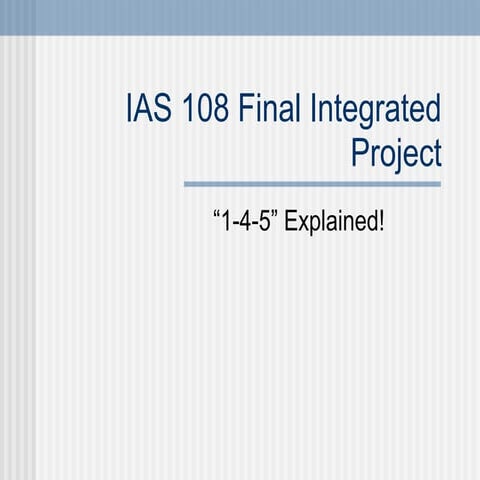 IAS 108 Final Integrated Project

“1-4-5” Explained!